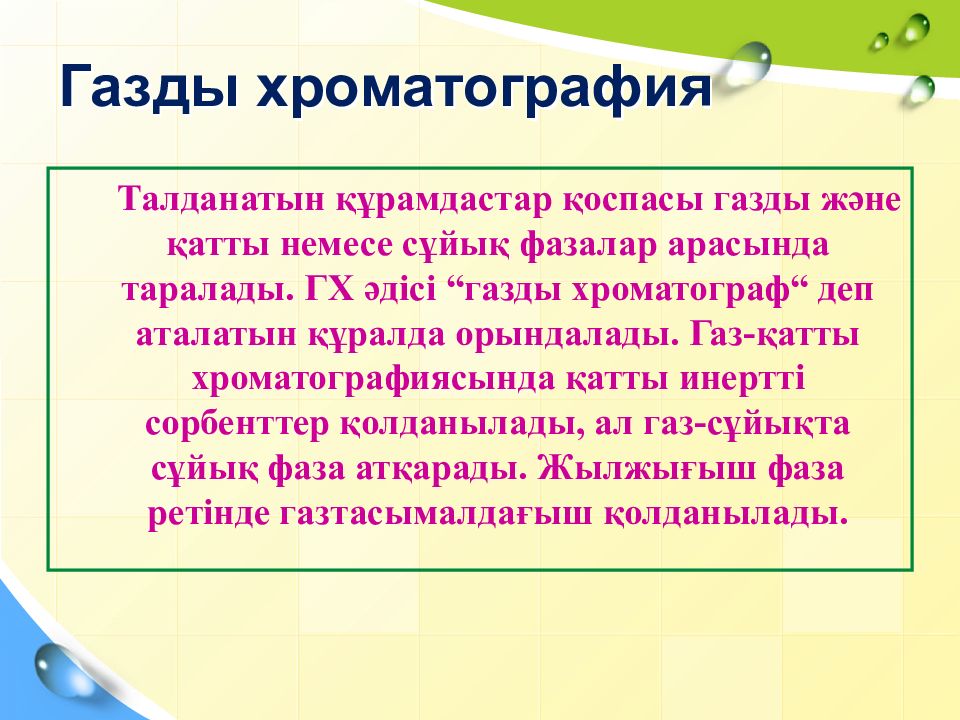 Газды хроматография

Талданатын құрамдастар қоспасы газды және қатты немесе сұйық фазалар арасында таралады. ГХ әдісі “газды хроматограф“ деп аталатын құралда орындалады. Газ-қатты хроматографиясында қатты инертті сорбенттер қолданылады, ал газ-сұйықта сұйық фаза атқарады. Жылжығыш фаза ретінде газтасымалдағыш қолданылады.